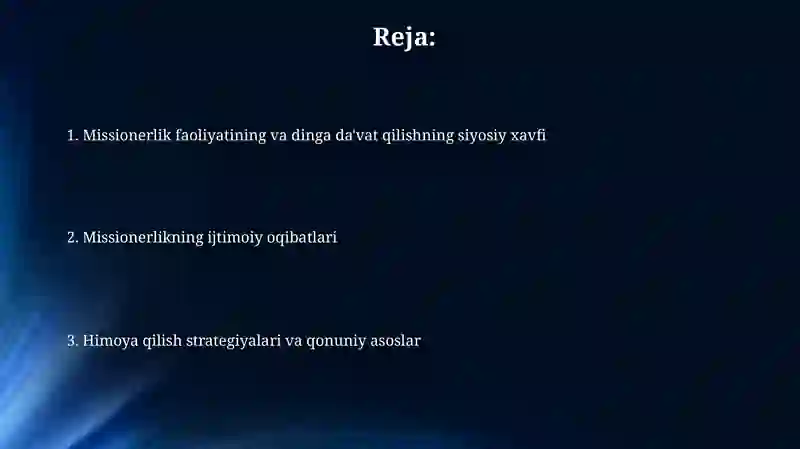 Reja:

1. Missionerlik faoliyatining va dinga da'vat qilishning siyosiy xavfi

2. Missionerlikning ijtimoiy oqibatlari

3. Himoya qilish strategiyalari va qonuniy asoslar